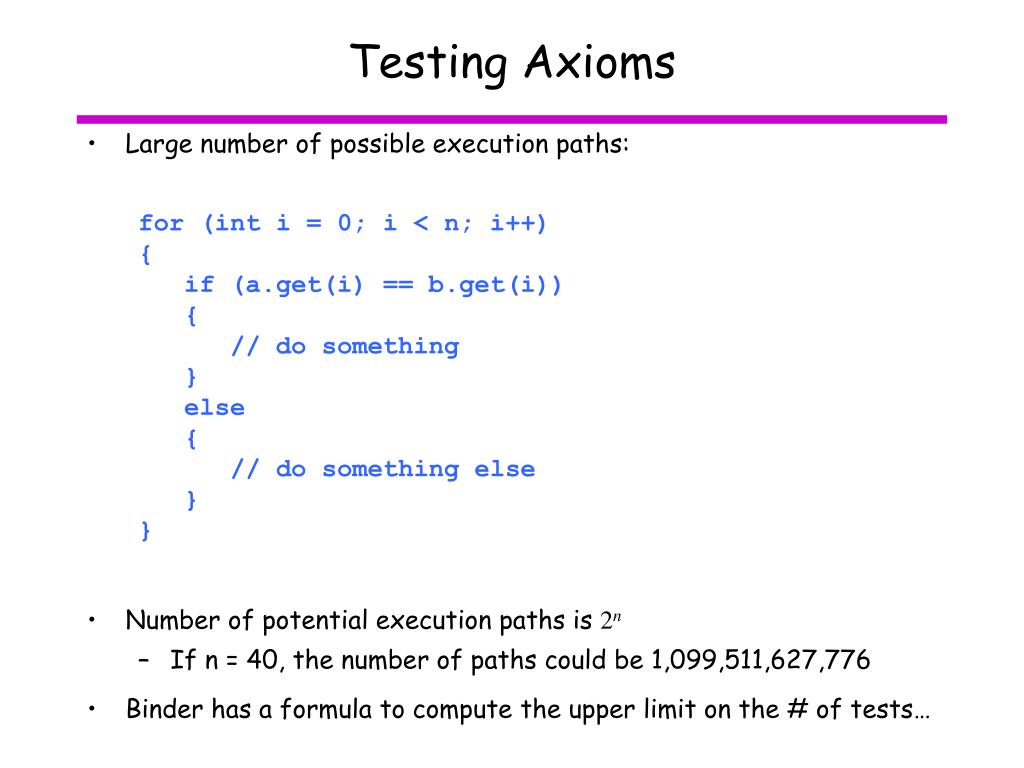 Testing Axioms

• Large number of possible execution paths:

for (int i = 0; i < n; i++)
{
   if (a.get(i) == b.get(i))
   {
      // do something
   }
   else
   {
      // do something else
   }
}

• Number of potential execution paths is $2^n$
   – If n = 40, the number of paths could be 1,099,511,627,776
• Binder has a formula to compute the upper limit on the # of tests…